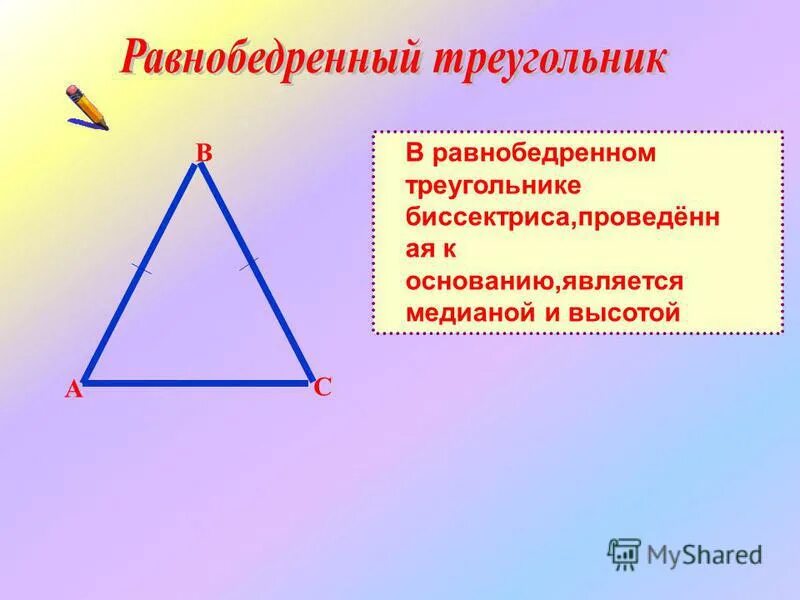 Равнобедренный треугольник

B

A

C

В равнобедренном треугольнике биссектриса,проведённая к основанию,является медианой и высотой

MyShared